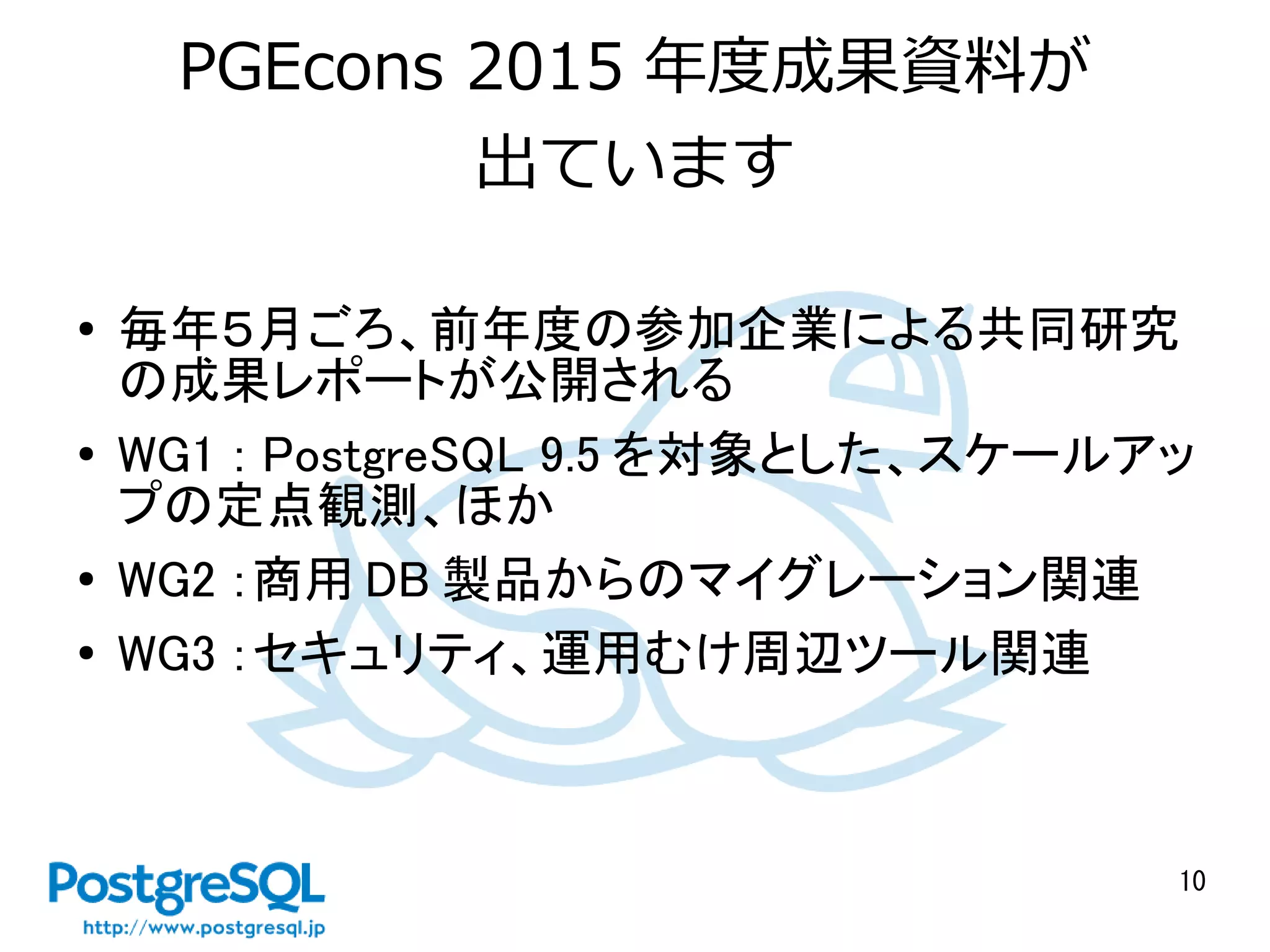 PGEcons 2015 年度成果資料が出ています

• 毎年5月ごろ、前年度の参加企業による共同研究の成果レポートが公開される
• WG1 : PostgreSQL 9.5 を対象とした、スケールアップの定点観測、ほか
• WG2 : 商用 DB 製品からのマイグレーション関連
• WG3 : セキュリティ、運用むけ周辺ツール関連

PostgreSQL
http://www.postgresql.jp

10